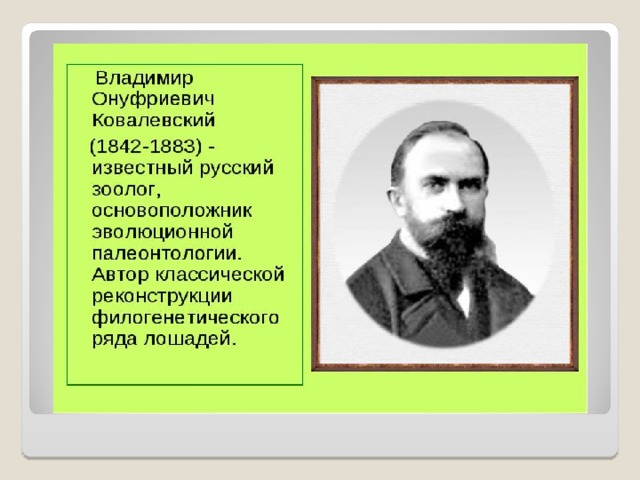 Владимир Онуфриевич Ковалевский

(1842-1883) - известный русский зоолог, основоположник эволюционной палеонтологии. Автор классической реконструкции филогенетического ряда лошадей.